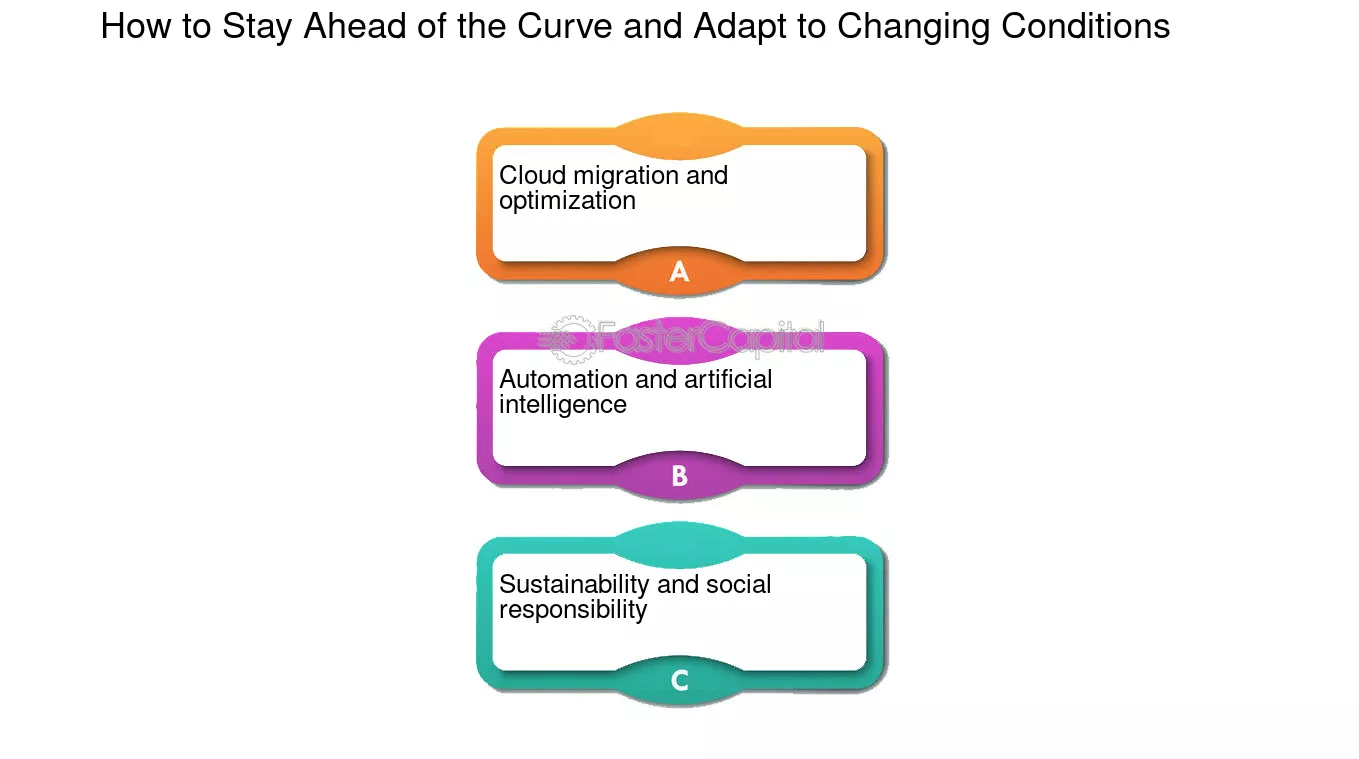 How to Stay Ahead of the Curve and Adapt to Changing Conditions

Cloud migration and optimization

A

FasterCapital

Automation and artificial intelligence

B

Sustainability and social responsibility

C